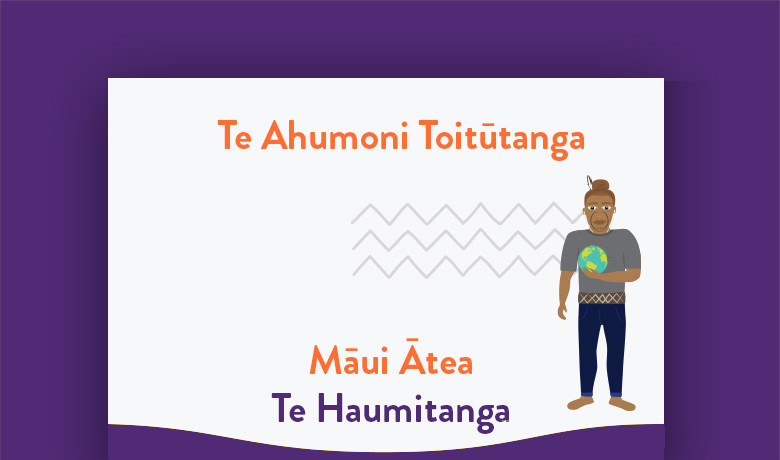 Te Ahumoni Toitūtanga

Māui Ātea
Te Haumitanga